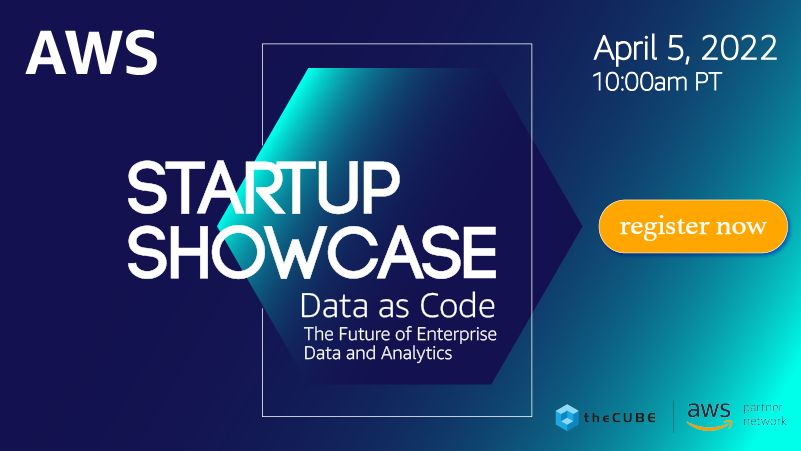 AWS

April 5, 2022
10:00am PT

STARTUP
SHOWCASE

Data as Code

The Future of Enterprise Data and Analytics

register now

theCUBE

aws partner network